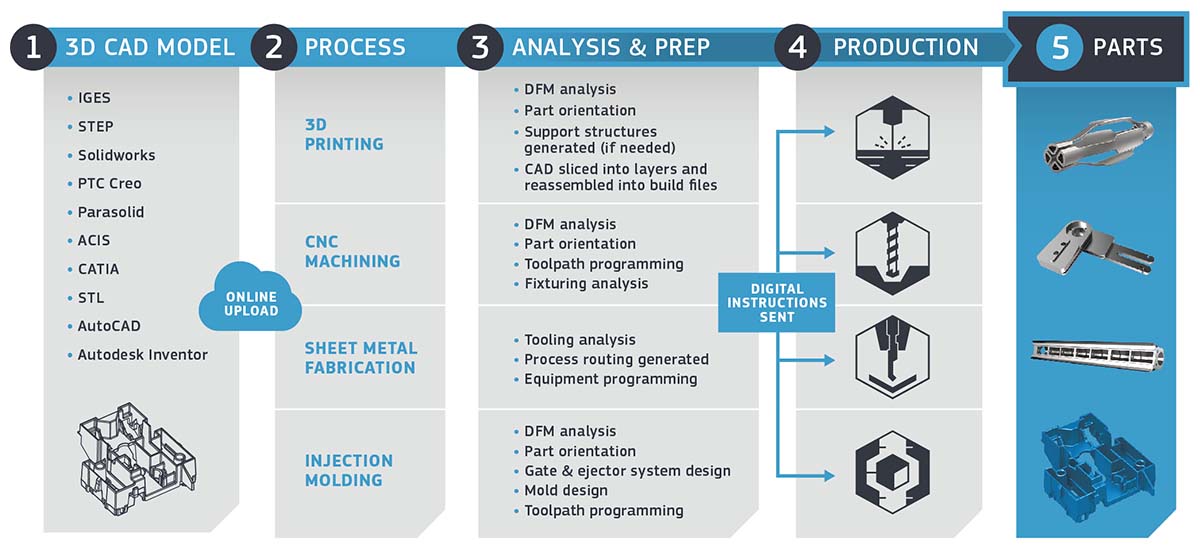 1 3D CAD MODEL

• IGES
• STEP
• Solidworks
• PTC Creo
• Parasolid
• ACIS
• CATIA
• STL
• AutoCAD
• Autodesk Inventor

ONLINE UPLOAD

2 PROCESS

3D PRINTING

CNC MACHINING

SHEET METAL FABRICATION

INJECTION MOLDING

3 ANALYSIS & PREP

• DFM analysis
• Part orientation
• Support structures generated (if needed)
• CAD sliced into layers and reassembled into build files

• DFM analysis
• Part orientation
• Toolpath programming
• Fixturing analysis

• Tooling analysis
• Process routing generated
• Equipment programming

• DFM analysis
• Part orientation
• Gate & ejector system design
• Mold design
• Toolpath programming

DIGITAL INSTRUCTIONS SENT

4 PRODUCTION

5 PARTS